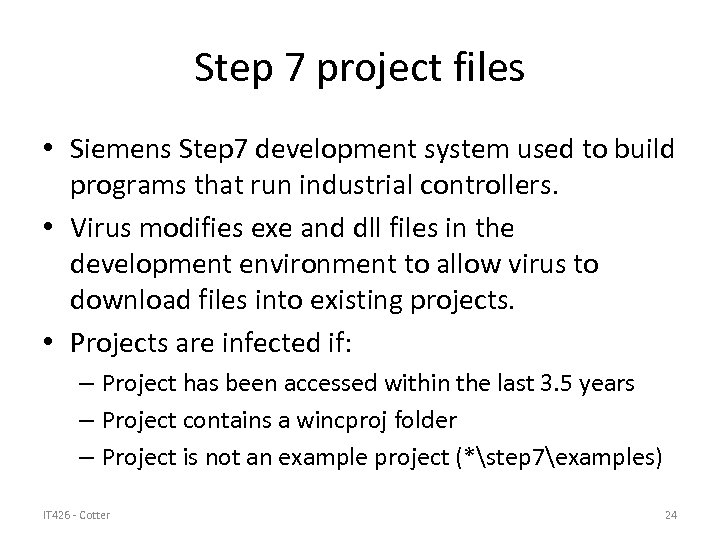 Step 7 project files

• Siemens Step7 development system used to build programs that run industrial controllers.

• Virus modifies exe and dll files in the development environment to allow virus to download files into existing projects.

• Projects are infected if:

– Project has been accessed within the last 3.5 years

– Project contains a wincproj folder

– Project is not an example project (*\step7\examples)

IT426 - Cotter

24